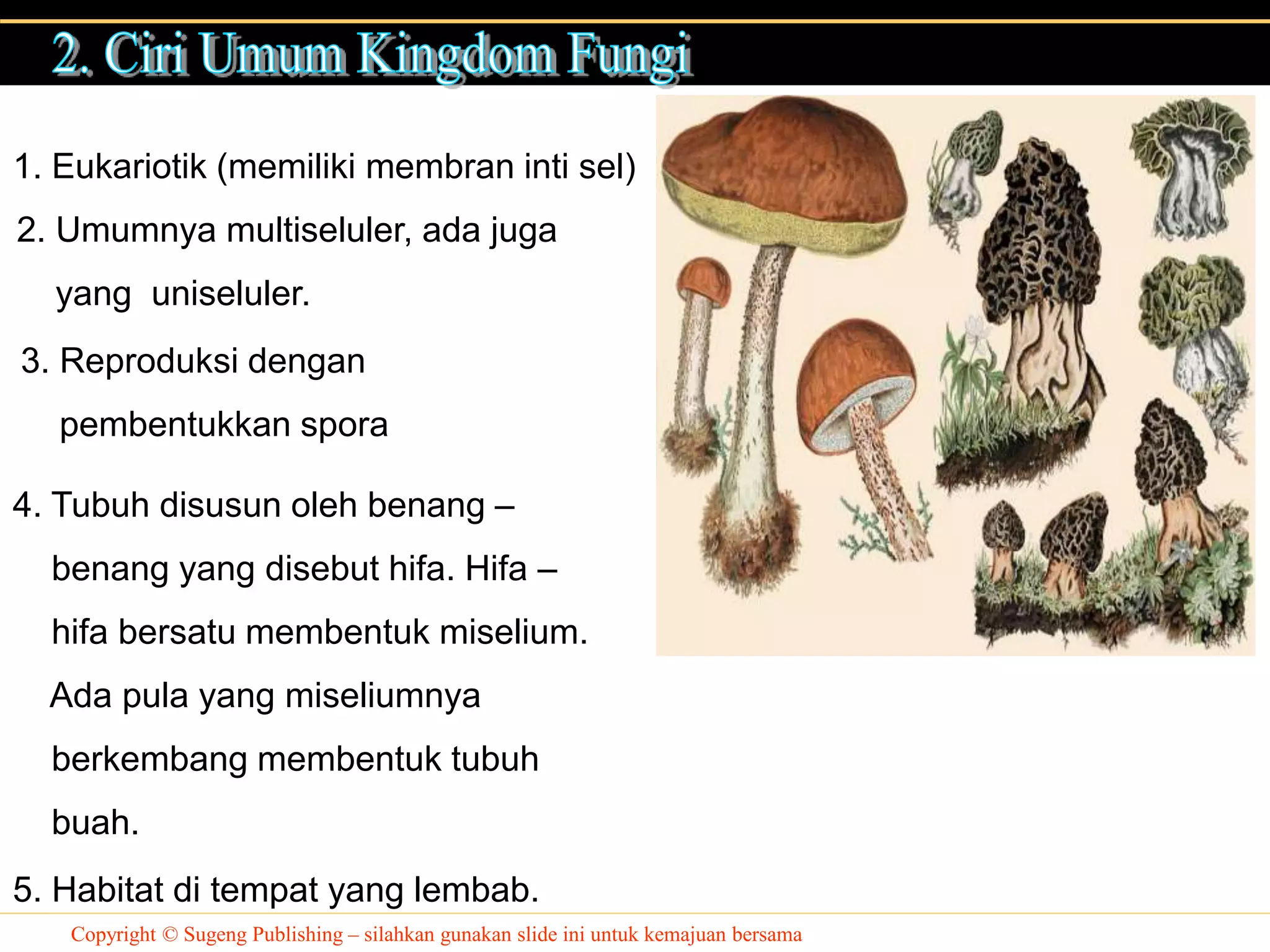 2. Ciri Umum Kingdom Fungi

1. Eukariotik (memiliki membran inti sel)

2. Umumnya multiseluler, ada juga yang uniseluler.

3. Reproduksi dengan pembentukkan spora

4. Tubuh disusun oleh benang – benang yang disebut hifa. Hifa – hifa bersatu membentuk miselium. Ada pula yang miseliumnya berkembang membentuk tubuh buah.

5. Habitat di tempat yang lembab.

Copyright © Sugeng Publishing – silahkan gunakan slide ini untuk kemajuan bersama